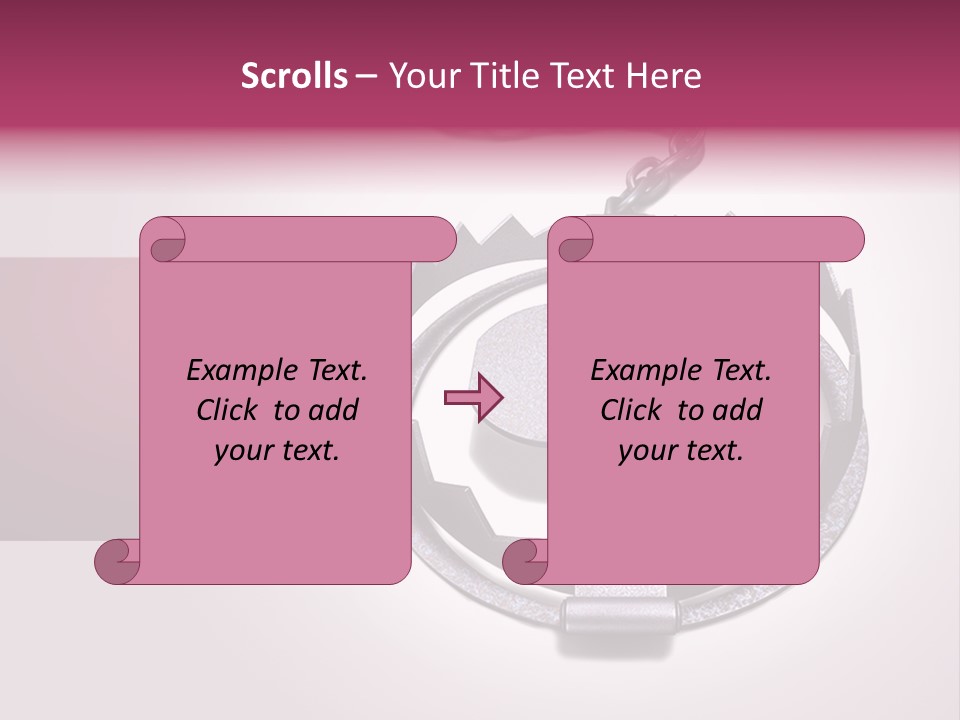 Scrolls – Your Title Text Here

Example Text. Click to add your text.

Example Text. Click to add your text.